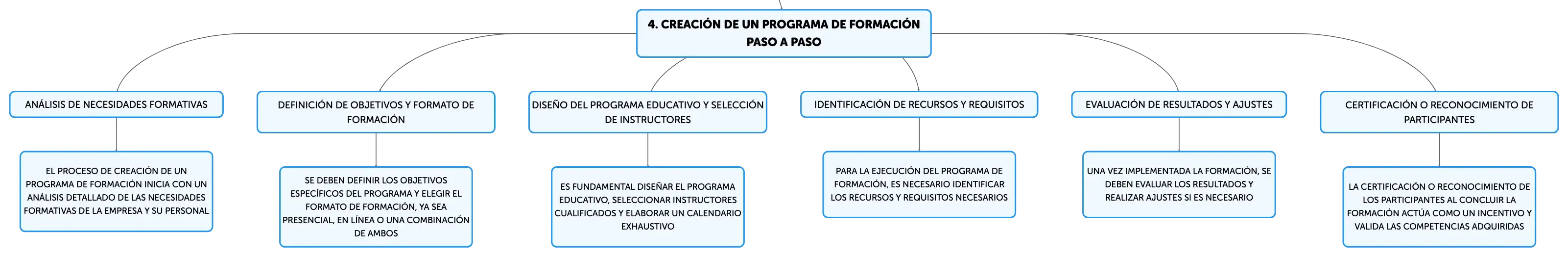 4. CREACIÓN DE UN PROGRAMA DE FORMACIÓN PASO A PASO

ANÁLISIS DE NECESIDADES FORMATIVAS

EL PROCESO DE CREACIÓN DE UN PROGRAMA DE FORMACIÓN INICIA CON UN ANÁLISIS DETALLADO DE LAS NECESIDADES FORMATIVAS DE LA EMPRESA Y SU PERSONAL

DEFINICIÓN DE OBJETIVOS Y FORMATO DE FORMACIÓN

SE DEBEN DEFINIR LOS OBJETIVOS ESPECÍFICOS DEL PROGRAMA Y ELEGIR EL FORMATO DE FORMACIÓN, YA SEA PRESENCIAL, EN LÍNEA O UNA COMBINACIÓN DE AMBOS

DISEÑO DEL PROGRAMA EDUCATIVO Y SELECCIÓN DE INSTRUCTORES

ES FUNDAMENTAL DISEÑAR EL PROGRAMA EDUCATIVO, SELECCIONAR INSTRUCTORES CUALIFICADOS Y ELABORAR UN CALENDARIO EXHAUSTIVO

IDENTIFICACIÓN DE RECURSOS Y REQUISITOS

PARA LA EJECUCIÓN DEL PROGRAMA DE FORMACIÓN, ES NECESARIO IDENTIFICAR LOS RECURSOS Y REQUISITOS NECESARIOS

EVALUACIÓN DE RESULTADOS Y AJUSTES

UNA VEZ IMPLEMENTADA LA FORMACIÓN, SE DEBEN EVALUAR LOS RESULTADOS Y REALIZAR AJUSTES SI ES NECESARIO

CERTIFICACIÓN O RECONOCIMIENTO DE PARTICIPANTES

LA CERTIFICACIÓN O RECONOCIMIENTO DE LOS PARTICIPANTES AL CONCLUIR LA FORMACIÓN ACTÚA COMO UN INCENTIVO Y VALIDA LAS COMPETENCIAS ADQUIRIDAS